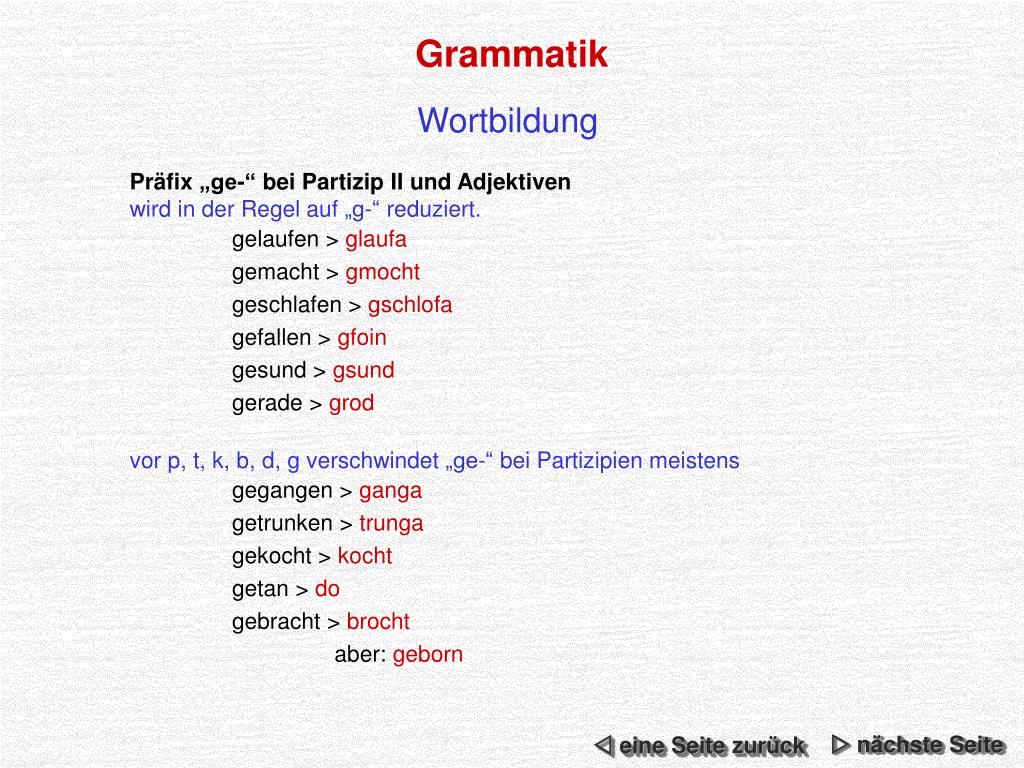 Grammatik

Wortbildung

Präfix „ge-“ bei Partizip II und Adjektiven
wird in der Regel auf „g-“ reduziert.

gelaufen > glaufa
gemacht > gmocht
geschlafen > gschlofa
gefallen > gfoin
gesund > gsund
gerade > grod

vor p, t, k, b, d, g verschwindet „ge-“ bei Partizipien meistens

gegangen > ganga
getrunken > trunga
gekocht > kocht
getan > do
gebracht > brocht
aber: geborn

eine Seite zurück nächste Seite